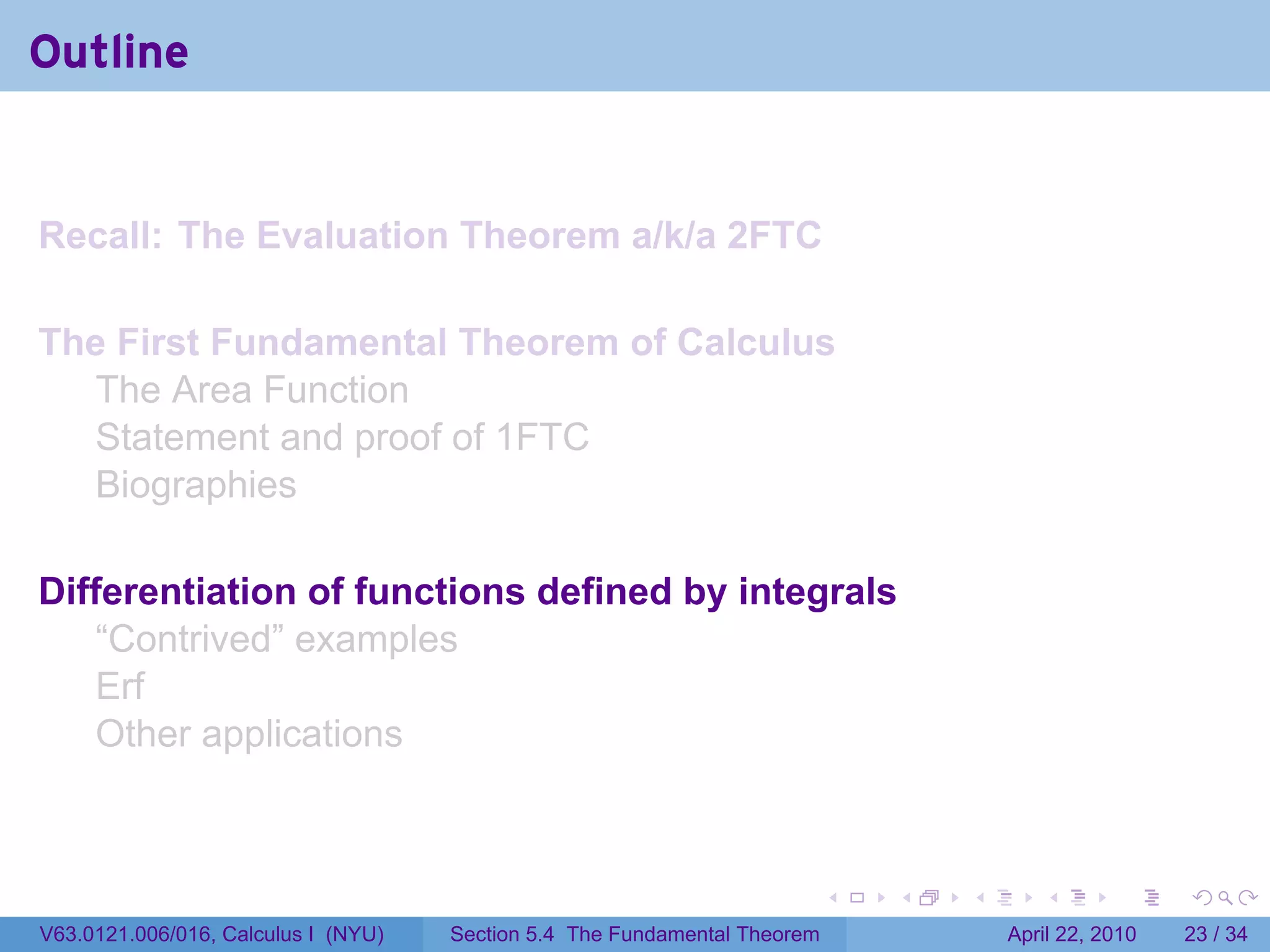 Outline

Recall: The Evaluation Theorem a/k/a 2FTC

The First Fundamental Theorem of Calculus
The Area Function
Statement and proof of 1FTC
Biographies

Differentiation of functions defined by integrals
“Contrived” examples
Erf
Other applications

V63.0121.006/016, Calculus I (NYU) Section 5.4 The Fundamental Theorem April 22, 2010 23 / 34